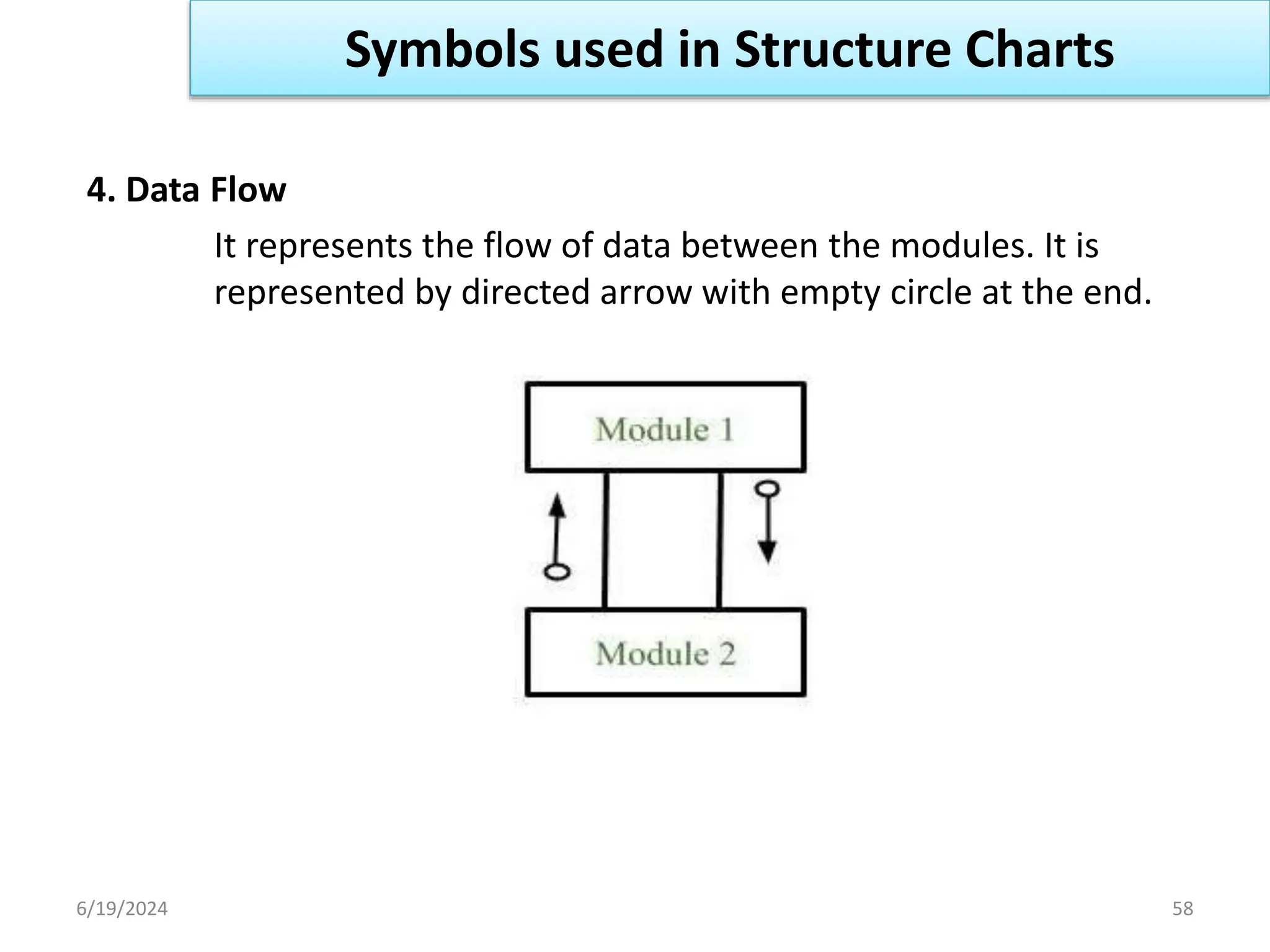 Symbols used in Structure Charts

4. Data Flow

It represents the flow of data between the modules. It is represented by directed arrow with empty circle at the end.

Module 1

Module 2

6/19/2024

58